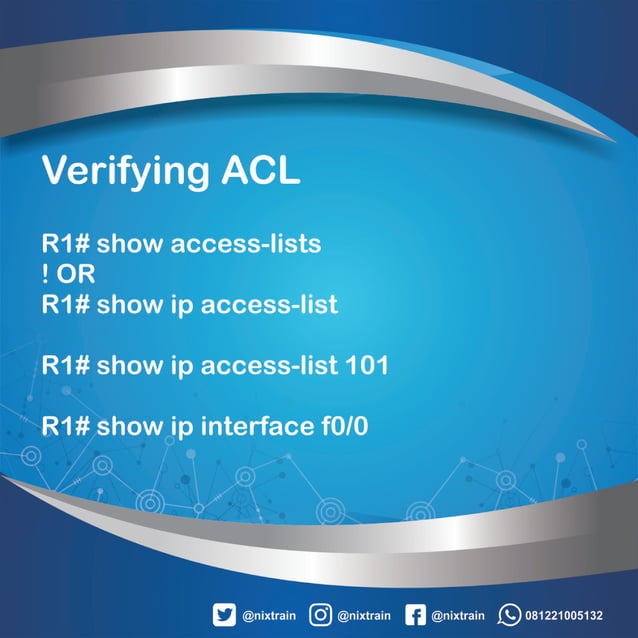 Verifying ACL

R1# show access-lists
! OR
R1# show ip access-list

R1# show ip access-list 101

R1# show ip interface f0/0

@nixtrain @nixtrain @nixtrain 081221005132